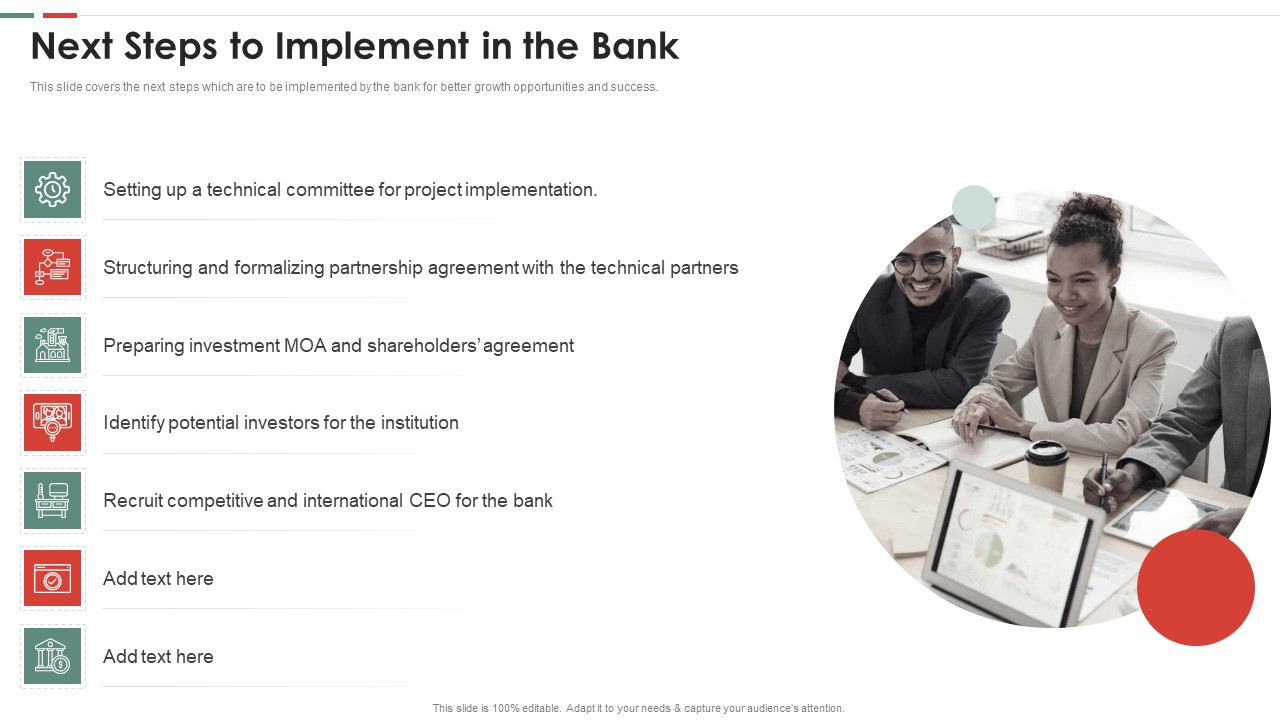 Next Steps to Implement in the Bank

This slide covers the next steps which are to be implemented by the bank for better growth opportunities and success.

Setting up a technical committee for project implementation.

Structuring and formalizing partnership agreement with the technical partners

Preparing investment MOA and shareholders' agreement

Identify potential investors for the institution

Recruit competitive and international CEO for the bank

Add text here

Add text here

This slide is 100% editable. Adapt it to your needs & capture your audience's attention.